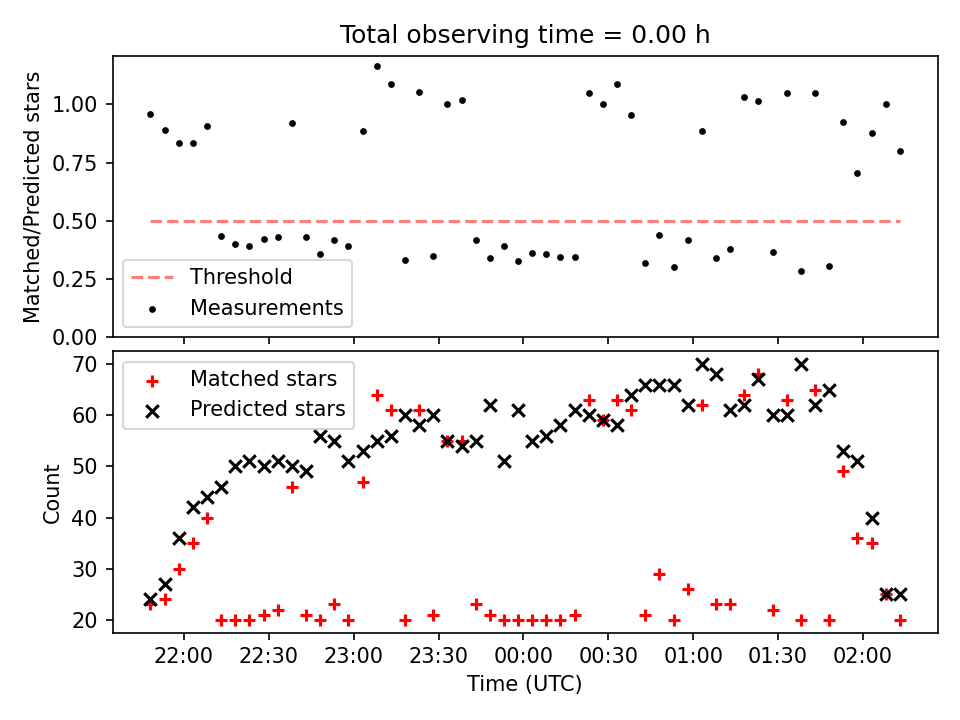 Total observing time = 0.00 h

Matched/Predicted stars

1.00
0.75
0.50
0.25
0.00

Threshold
Measurements

Matched stars
Predicted stars

Count

70
60
50
40
30
20

22:00 22:30 23:00 23:30 00:00 00:30 01:00 01:30 02:00

Time (UTC)